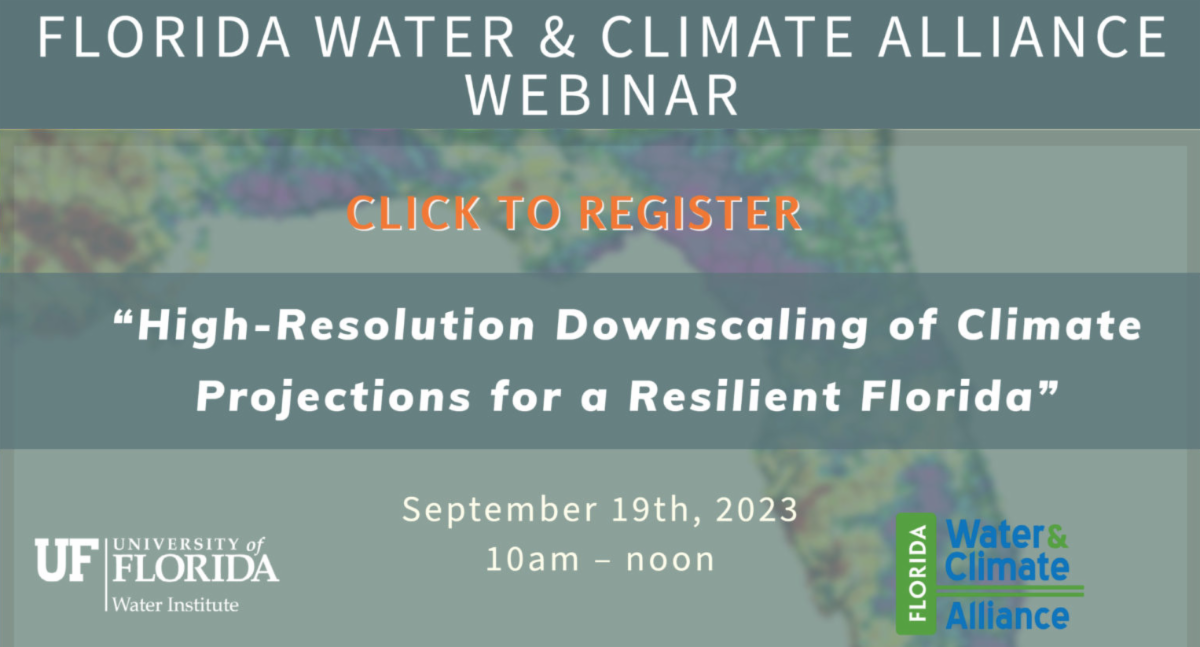 FLORIDA WATER & CLIMATE ALLIANCE WEBINAR

CLICK TO REGISTER

“High-Resolution Downscaling of Climate Projections for a Resilient Florida”

September 19th, 2023
10am – noon

UF UNIVERSITY of FLORIDA
Water Institute

FLORIDA Water & Climate Alliance